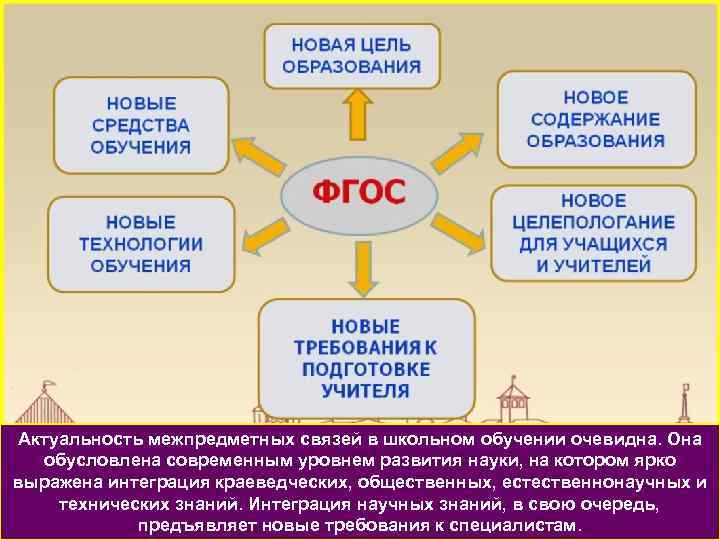 НОВАЯ ЦЕЛЬ ОБРАЗОВАНИЯ

НОВЫЕ СРЕДСТВА ОБУЧЕНИЯ

НОВОЕ СОДЕРЖАНИЕ ОБРАЗОВАНИЯ

ФГОС

НОВЫЕ ТЕХНОЛОГИИ ОБУЧЕНИЯ

НОВОЕ ЦЕЛЕПОЛОГАНИЕ ДЛЯ УЧАЩИХСЯ И УЧИТЕЛЕЙ

НОВЫЕ ТРЕБОВАНИЯ К ПОДГОТОВКЕ УЧИТЕЛЯ

Актуальность межпредметных связей в школьном обучении очевидна. Она обусловлена современным уровнем развития науки, на котором ярко выражена интеграция краеведческих, общественных, естественнонаучных и технических знаний. Интеграция научных знаний, в свою очередь, предъявляет новые требования к специалистам.